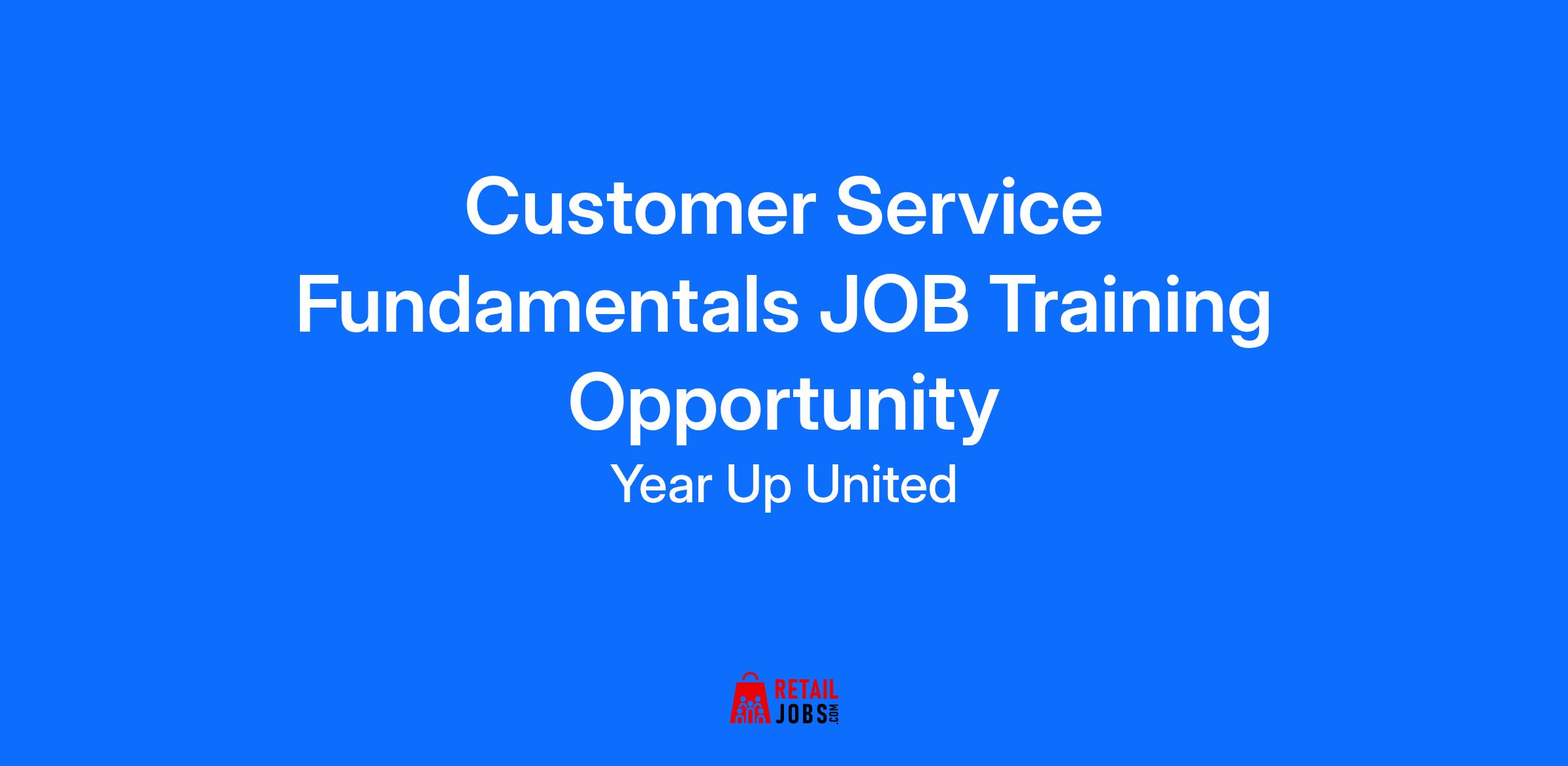 Customer Service Fundamentals JOB Training Opportunity

Year Up United

RETAIL JOBS.COM